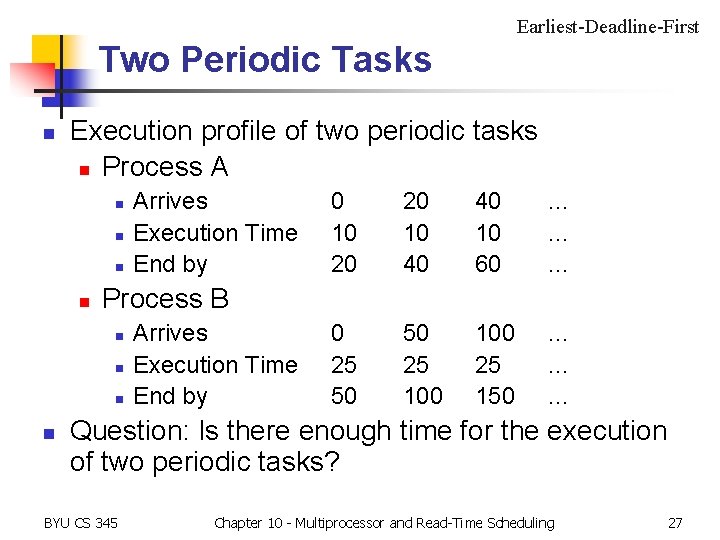 Earliest-Deadline-First

Two Periodic Tasks

Execution profile of two periodic tasks

Process A

Arrives 0 20 40 …
Execution Time 10 10 10 …
End by 20 40 60 …

Process B

Arrives 0 50 100 …
Execution Time 25 25 25 …
End by 50 100 150 …

Question: Is there enough time for the execution of two periodic tasks?

BYU CS 345

Chapter 10 - Multiprocessor and Read-Time Scheduling

27